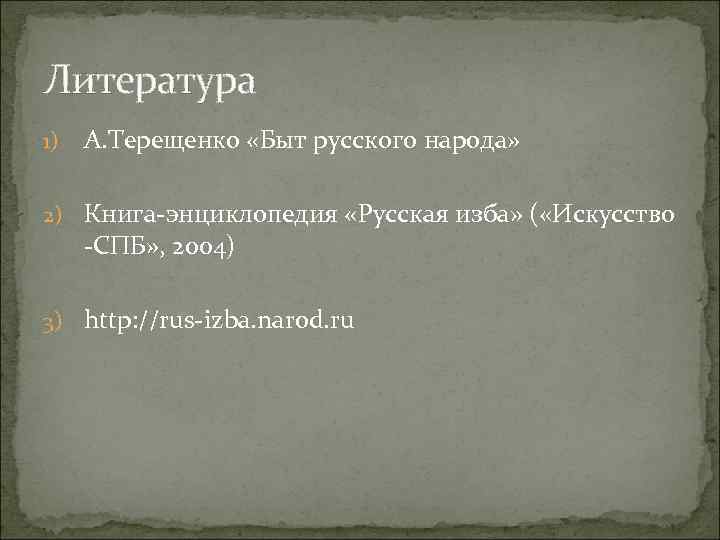 Литература

1) А.Терещенко «Быт русского народа»

2) Книга-энциклопедия «Русская изба» («Искусство -СПБ», 2004)

3) http://rus-izba.narod.ru